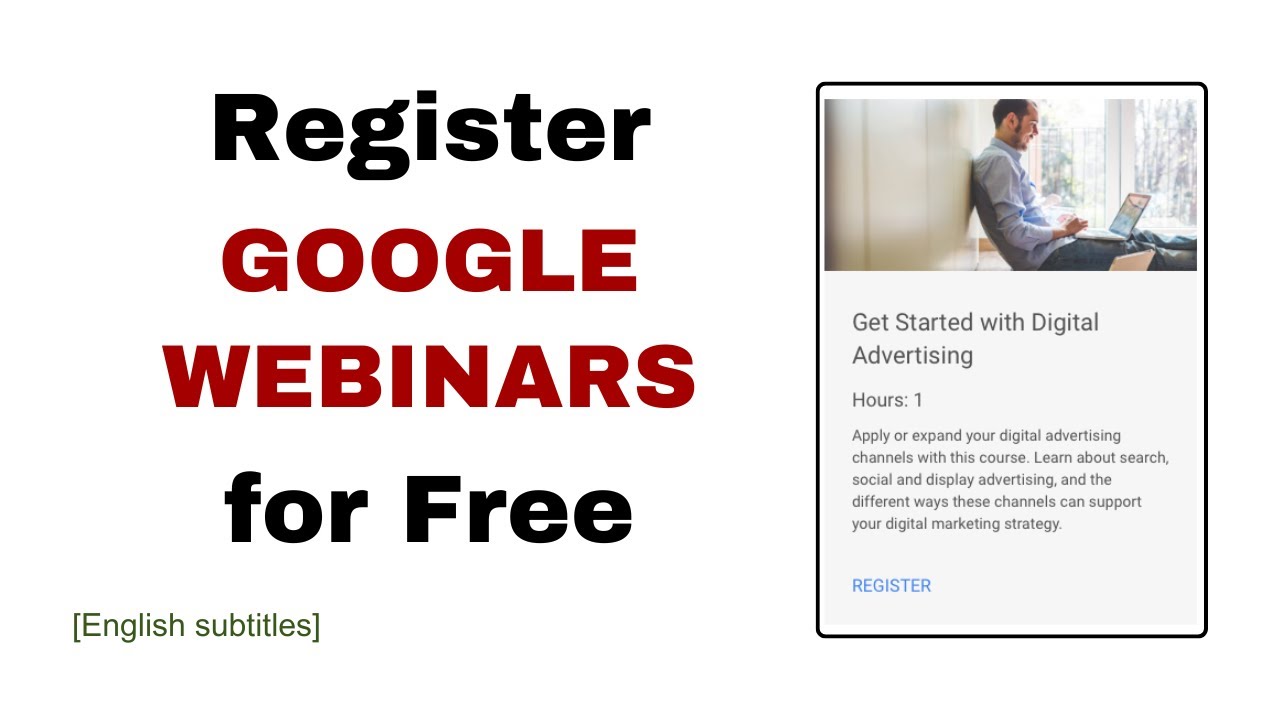 Register
GOOGLE
WEBINARS
for Free

[English subtitles]

Get Started with Digital Advertising

Hours: 1

Apply or expand your digital advertising channels with this course. Learn about search, social and display advertising, and the different ways these channels can support your digital marketing strategy.

REGISTER